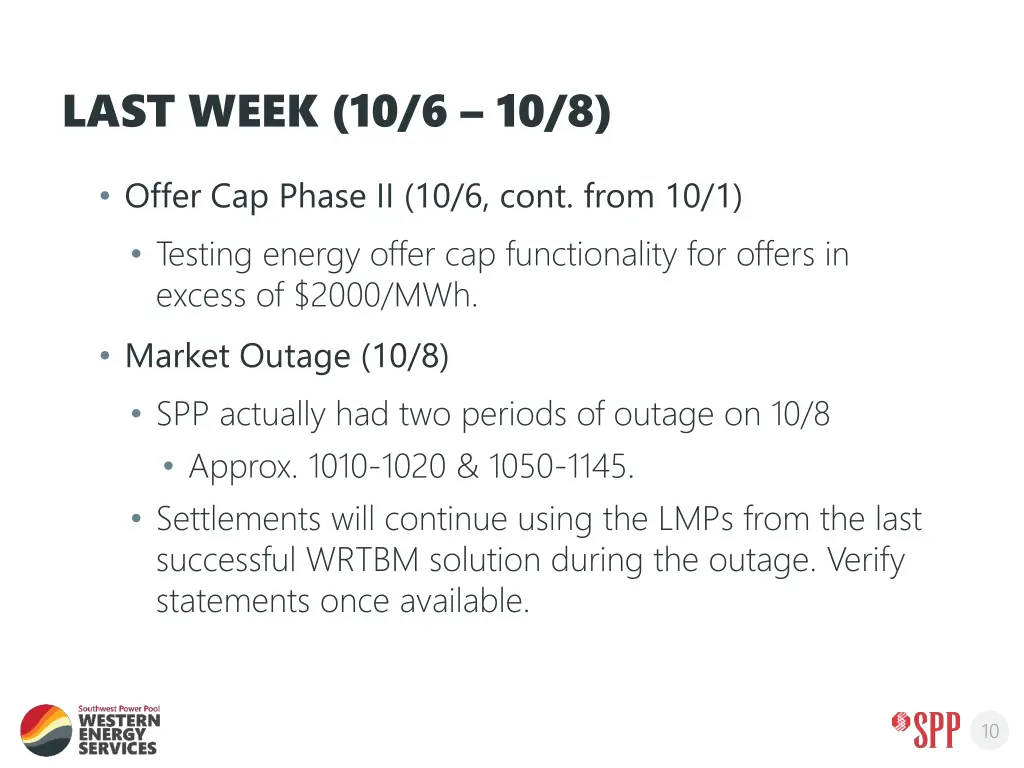 LAST WEEK (10/6 – 10/8)

• Offer Cap Phase II (10/6, cont. from 10/1)
  • Testing energy offer cap functionality for offers in excess of \$2000/MWh.
• Market Outage (10/8)
  • SPP actually had two periods of outage on 10/8
    • Approx. 1010-1020 & 1050-1145.
  • Settlements will continue using the LMPs from the last successful WRTBM solution during the outage. Verify statements once available.

Southwest Power Pool WESTERN ENERGY SERVICES

SPP

10